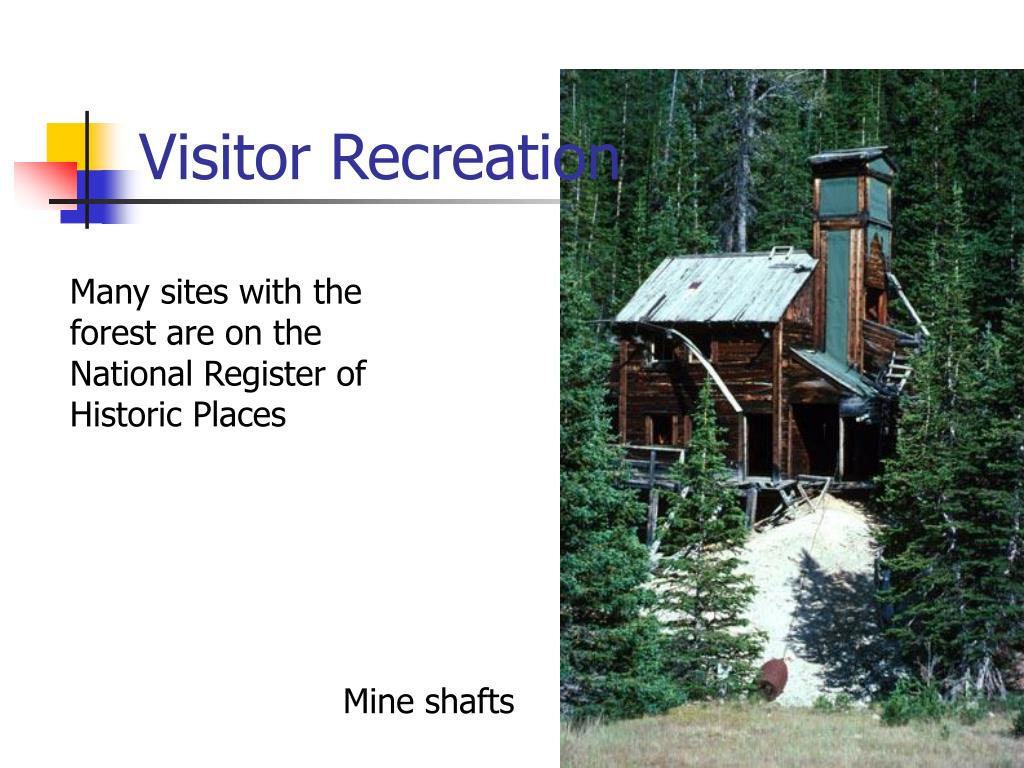 Visitor Recreation

Many sites with the forest are on the National Register of Historic Places

Mine shafts